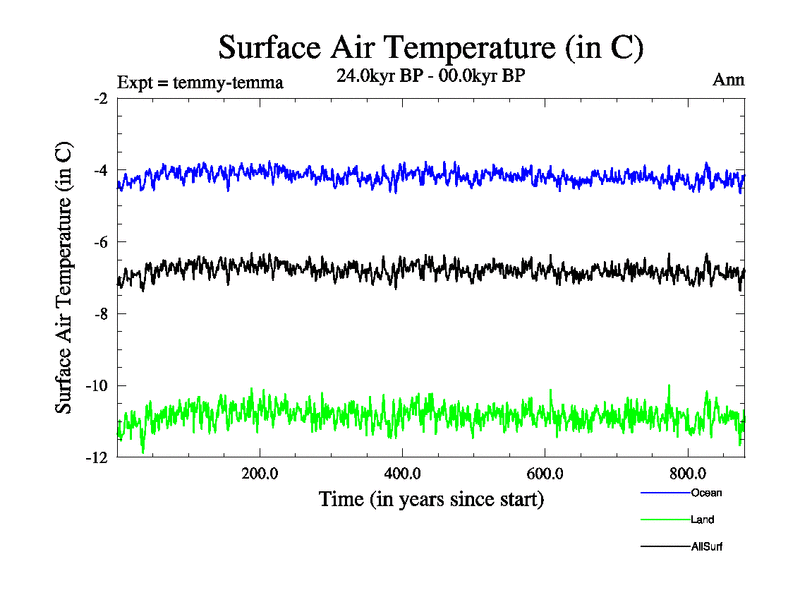 Surface Air Temperature (in C)

Expt = temmy-temma

24.0kyr BP - 00.0kyr BP

Ann

Surface Air Temperature (in C)

-2

-4

-6

-8

-10

-12

200.0

400.0

600.0

800.0

Time (in years since start)

Ocean

Land

AllSurf